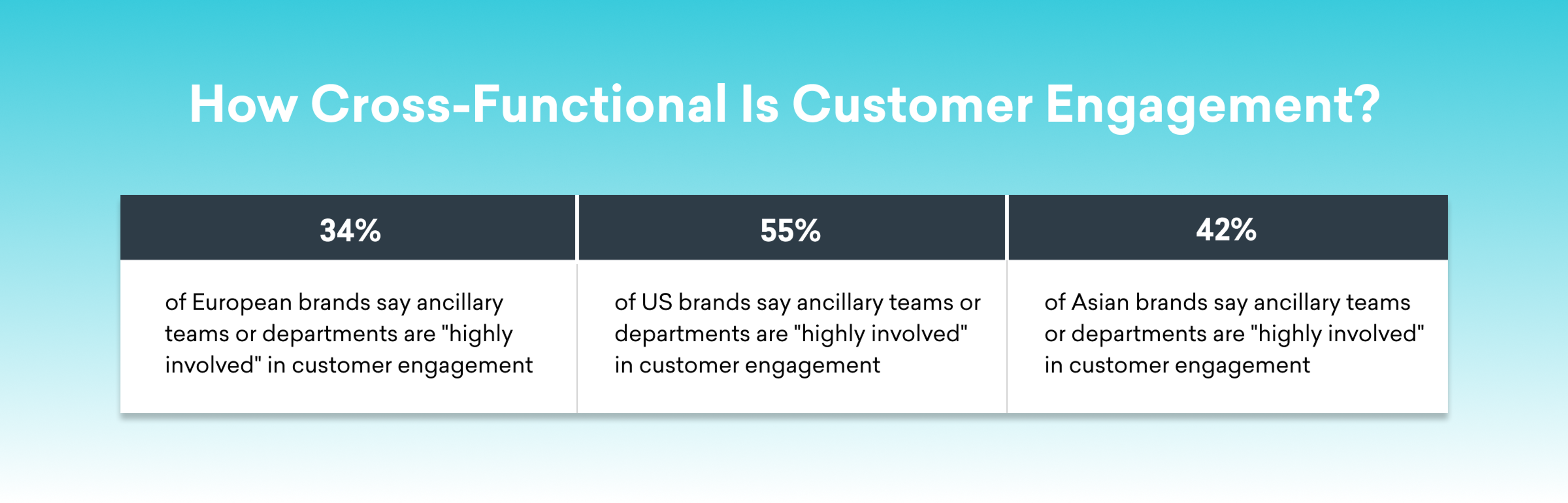 How Cross-Functional Is Customer Engagement?

| 34% | 55% | 42% |
|---|---|---|
| of European brands say ancillary teams or departments are "highly involved" in customer engagement | of US brands say ancillary teams or departments are "highly involved" in customer engagement | of Asian brands say ancillary teams or departments are "highly involved" in customer engagement |